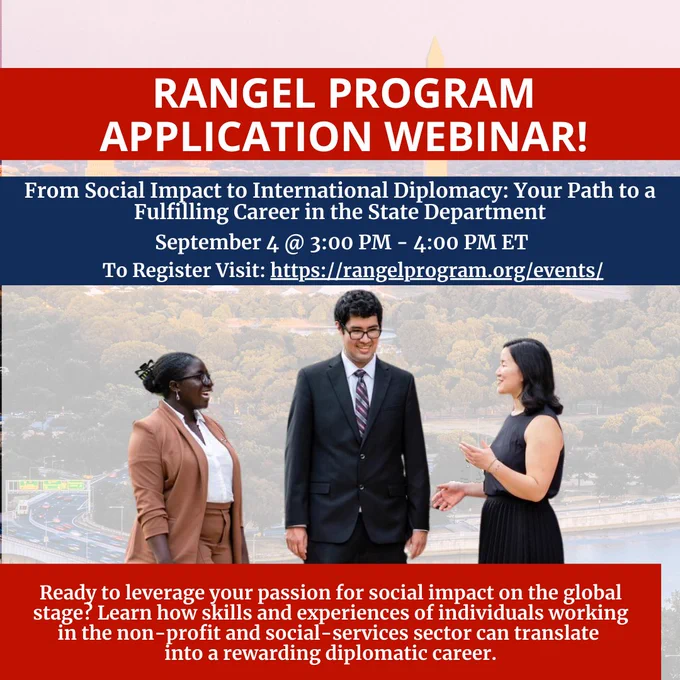 RANGEL PROGRAM APPLICATION WEBINAR!

From Social Impact to International Diplomacy: Your Path to a Fulfilling Career in the State Department

September 4 @ 3:00 PM - 4:00 PM ET

To Register Visit: https://rangelprogram.org/events/

Ready to leverage your passion for social impact on the global stage? Learn how skills and experiences of individuals working in the non-profit and social-services sector can translate into a rewarding diplomatic career.